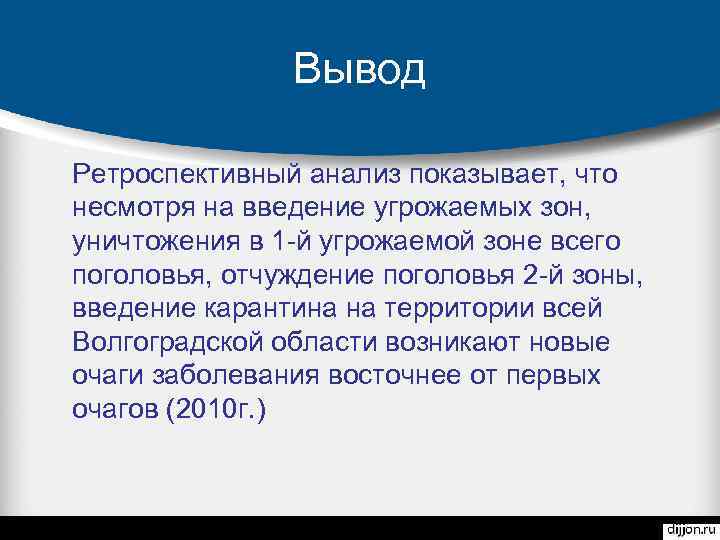 Вывод

Ретроспективный анализ показывает, что несмотря на введение угрожаемых зон, уничтожения в 1-й угрожаемой зоне всего поголовья, отчуждение поголовья 2-й зоны, введение карантина на территории всей Волгоградской области возникают новые очаги заболевания восточнее от первых очагов (2010г.)

dijjon.ru